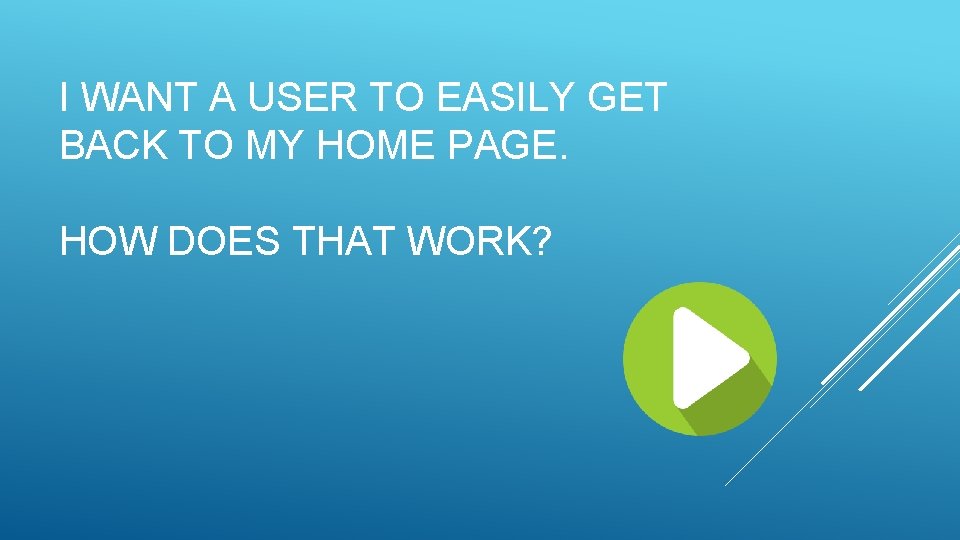 I WANT A USER TO EASILY GET BACK TO MY HOME PAGE.

HOW DOES THAT WORK?